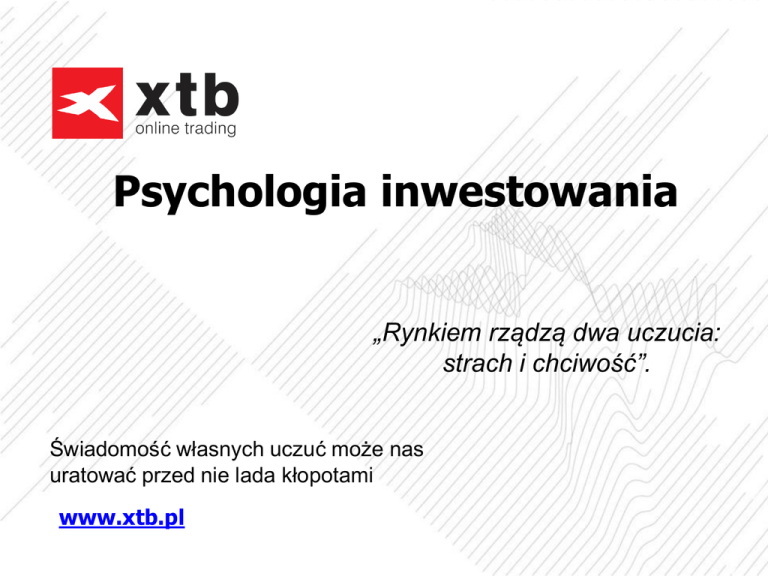 xtb
online trading

Psychologia inwestowania

„Rynkiem rządzą dwa uczucia: strach i chciwość”.

Świadomość własnych uczuć może nas uratować przed nie lada kłopotami

www.xtb.pl